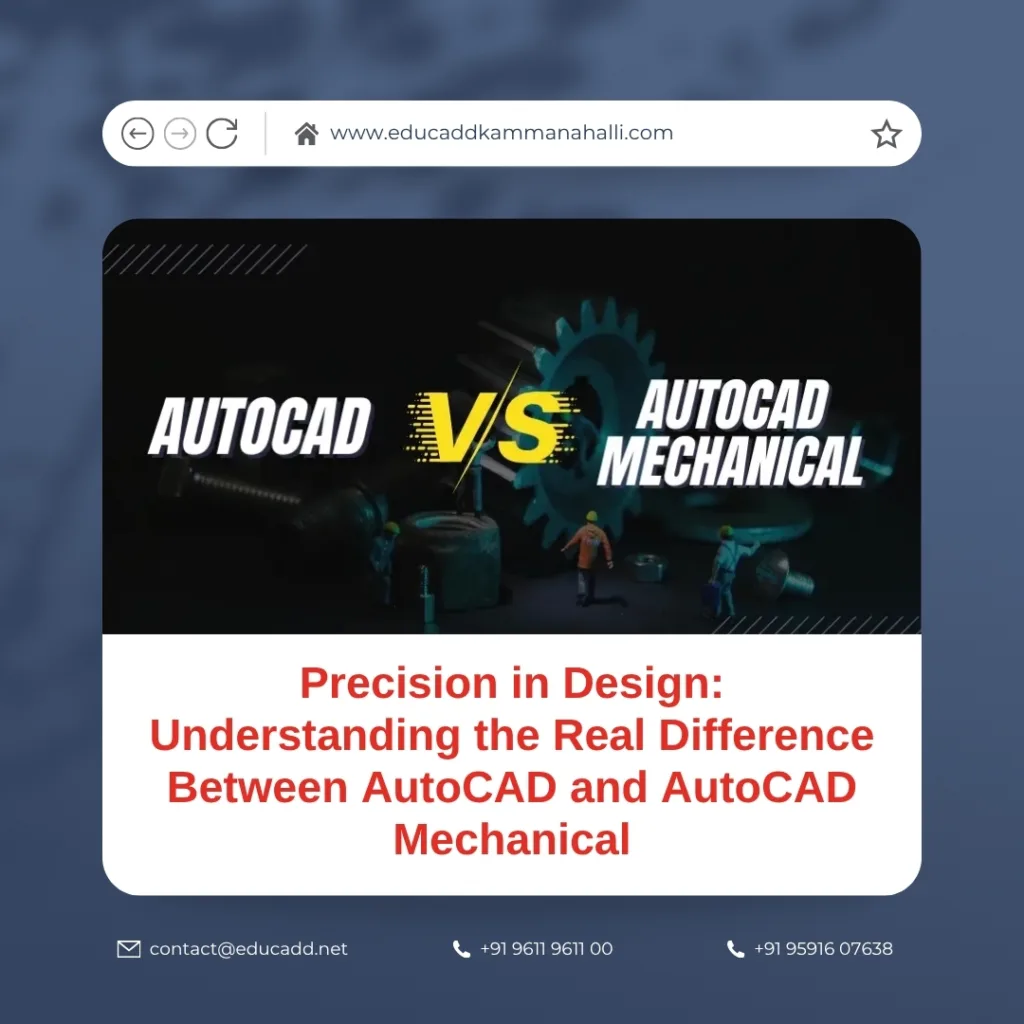 www.educaddkammanahalli.com

AUTOCAD VS AUTOCAD MECHANICAL

Precision in Design: Understanding the Real Difference Between AutoCAD and AutoCAD Mechanical

contact@educadd.net
+91 9611 9611 00
+91 95916 07638